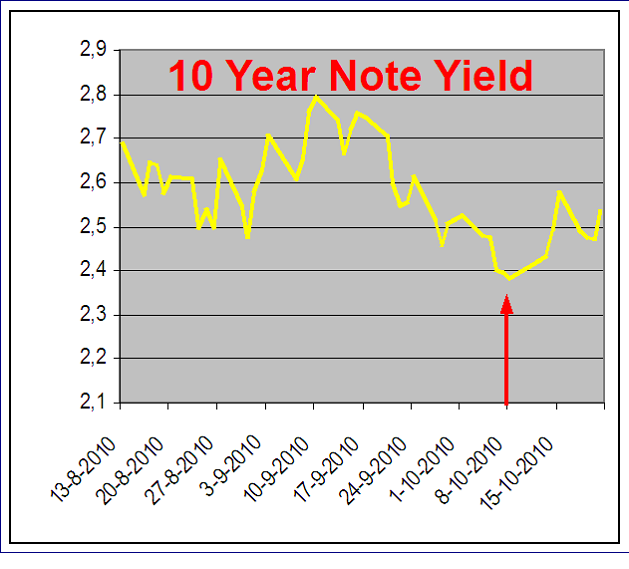 10 Year Note Yield

2,9
2,8
2,7
2,6
2,5
2,4
2,3
2,2
2,1

13-8-2010
20-8-2010
27-8-2010
3-9-2010
10-9-2010
17-9-2010
24-9-2010
1-10-2010
8-10-2010
15-10-2010